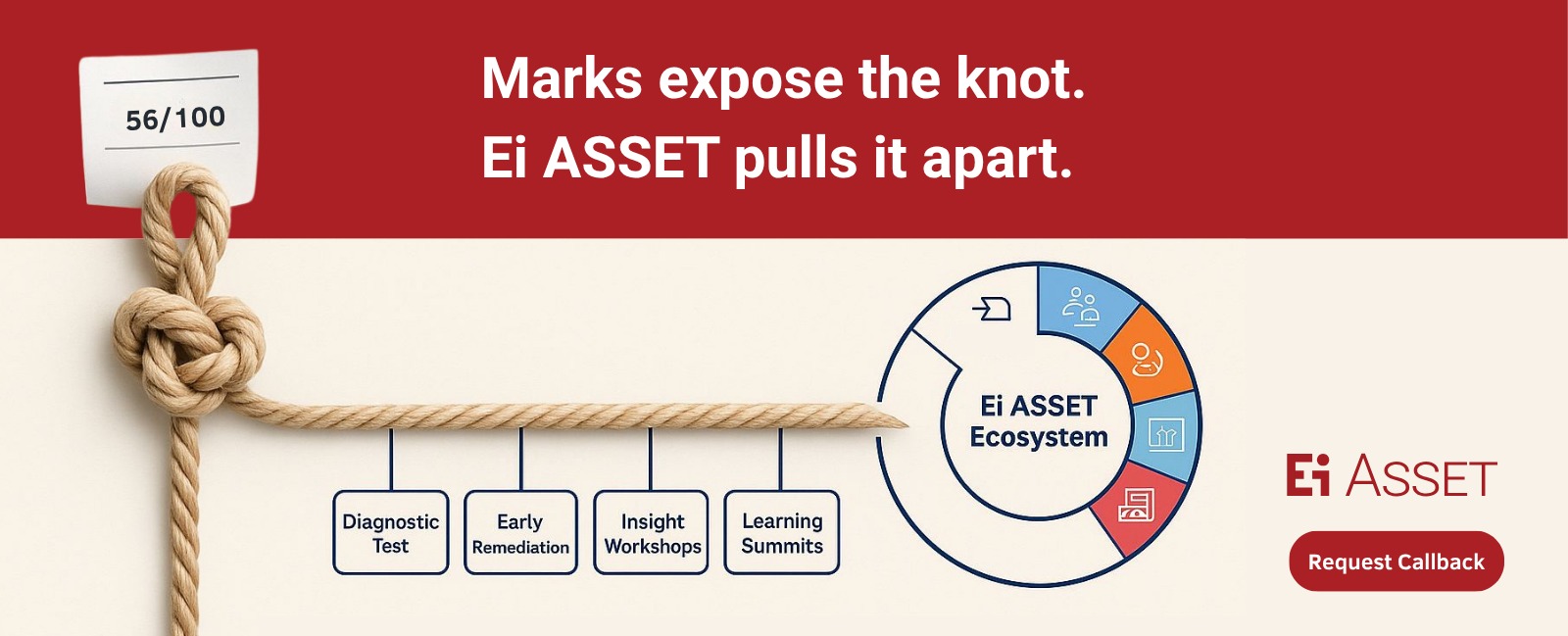 56/100

Marks expose the knot.
Ei ASSET pulls it apart.

Diagnostic Test

Early Remediation

Insight Workshops

Learning Summits

Ei ASSET Ecosystem

Ei ASSET

Request Callback